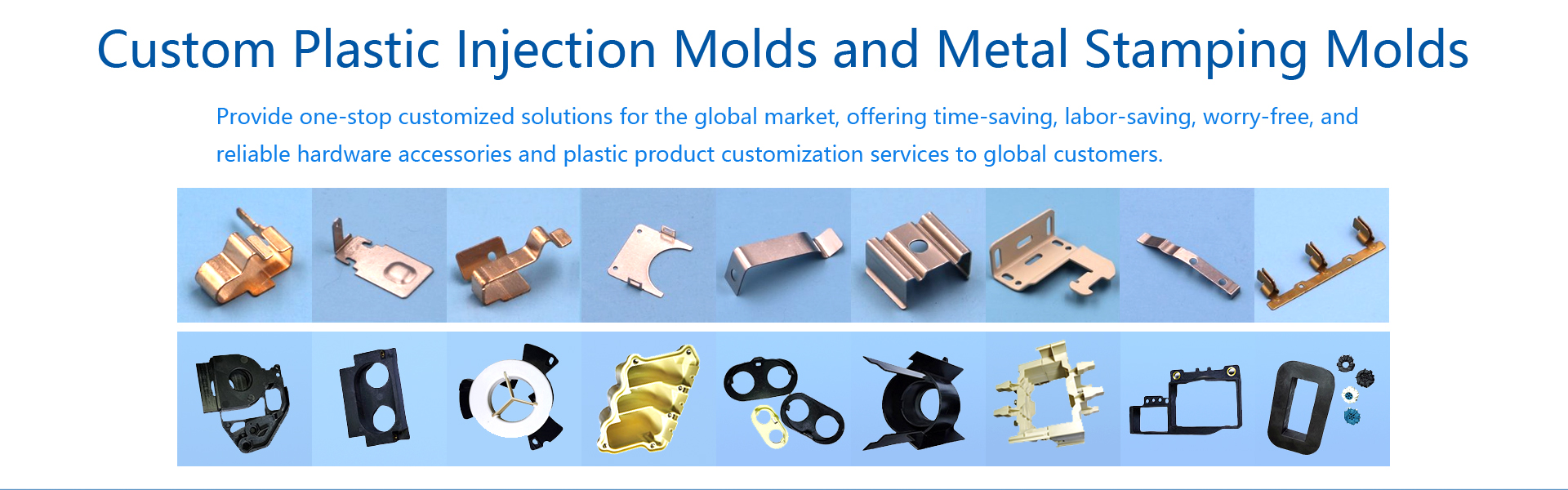 Custom Plastic Injection Molds and Metal Stamping Molds

Provide one-stop customized solutions for the global market, offering time-saving, labor-saving, worry-free, and reliable hardware accessories and plastic product customization services to global customers.